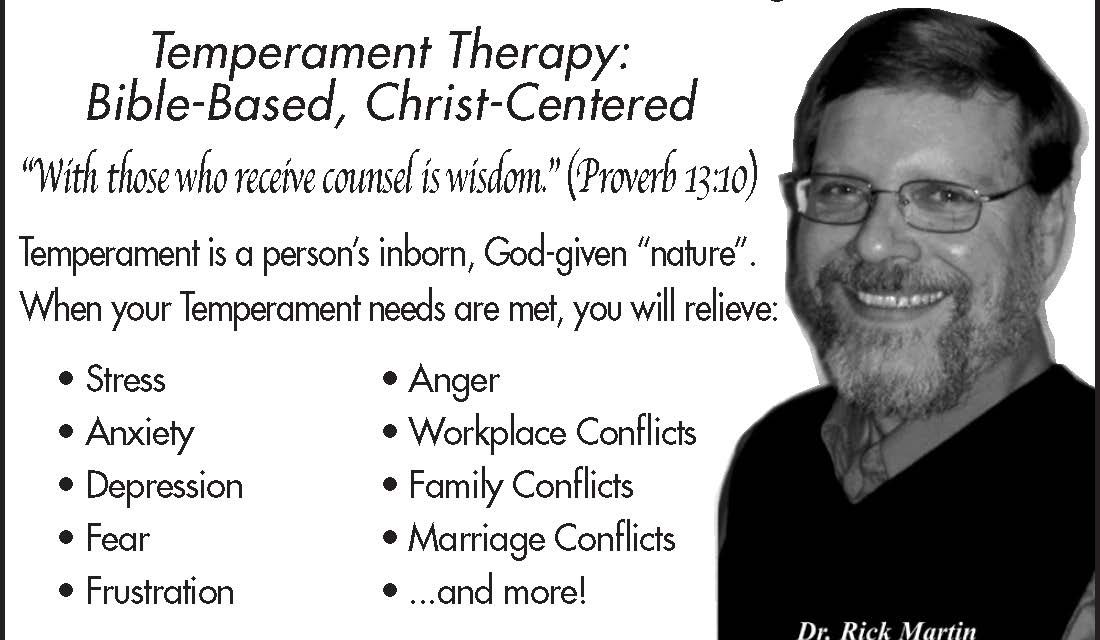 Temperament Therapy:
Bible-Based, Christ-Centered

"With those who receive counsel is wisdom." (Proverb 13:10)

Temperament is a person's inborn, God-given "nature". When your Temperament needs are met, you will relieve:

• Stress
• Anxiety
• Depression
• Fear
• Frustration

• Anger
• Workplace Conflicts
• Family Conflicts
• Marriage Conflicts
• ...and more!

Dr. Rick Martin